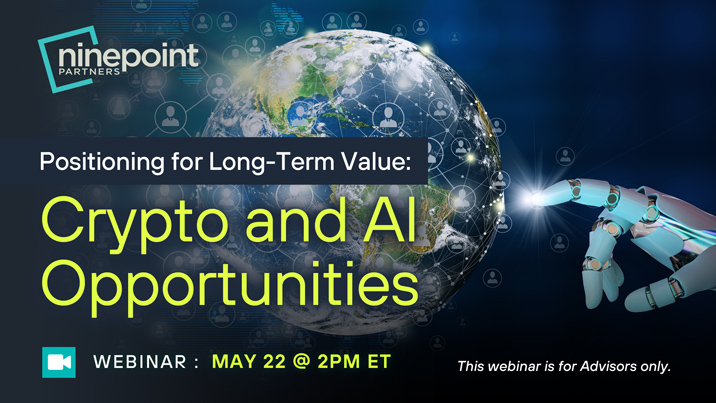 ninepoint
PARTNERS

Positioning for Long-Term Value:

Crypto and AI Opportunities

WEBINAR : MAY 22 @ 2PM ET

This webinar is for Advisors only.